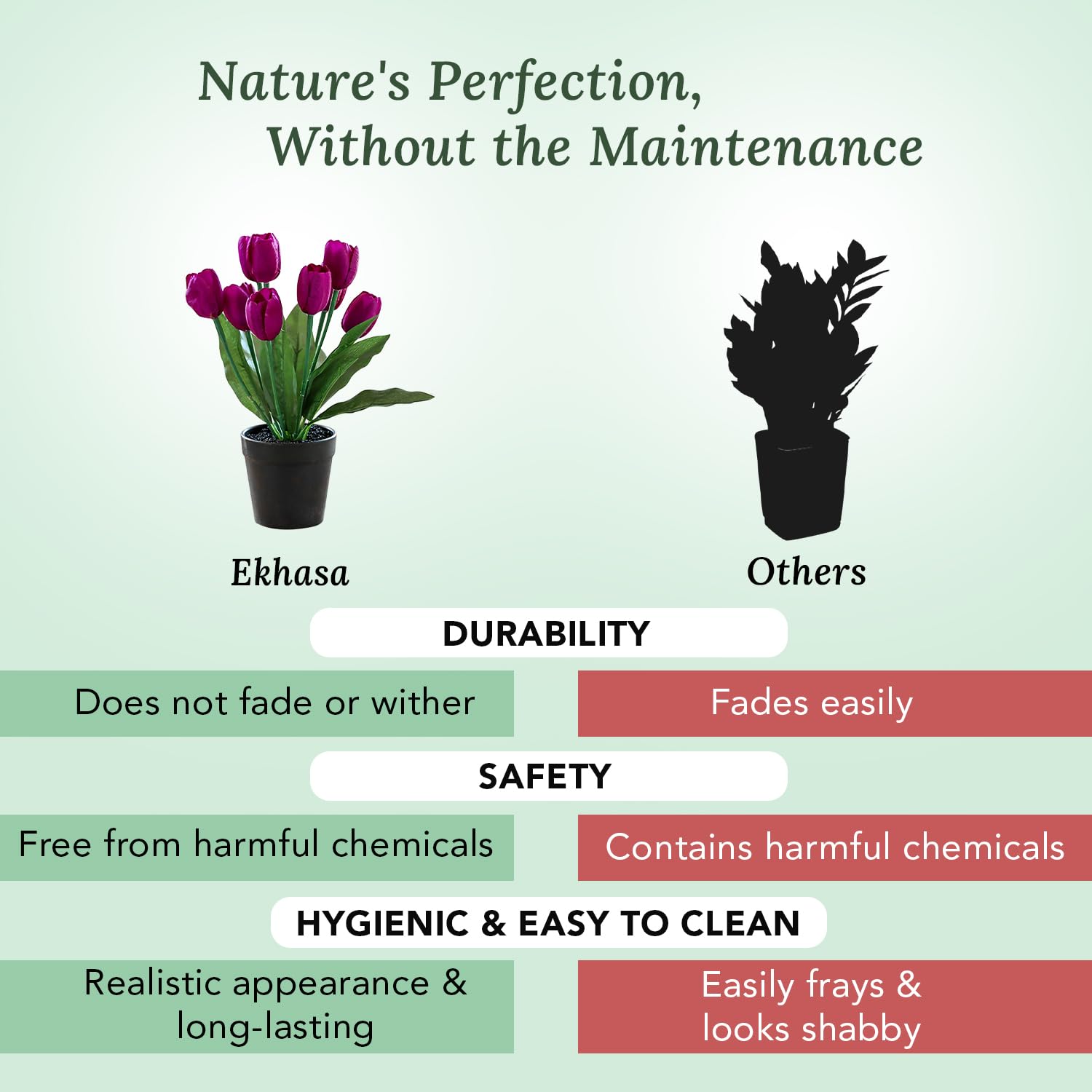 Nature's Perfection, Without the Maintenance

Ekhasa

Others

DURABILITY

Does not fade or wither

Fades easily

SAFETY

Free from harmful chemicals

Contains harmful chemicals

HYGIENIC & EASY TO CLEAN

Realistic appearance & long-lasting

Easily frays & looks shabby